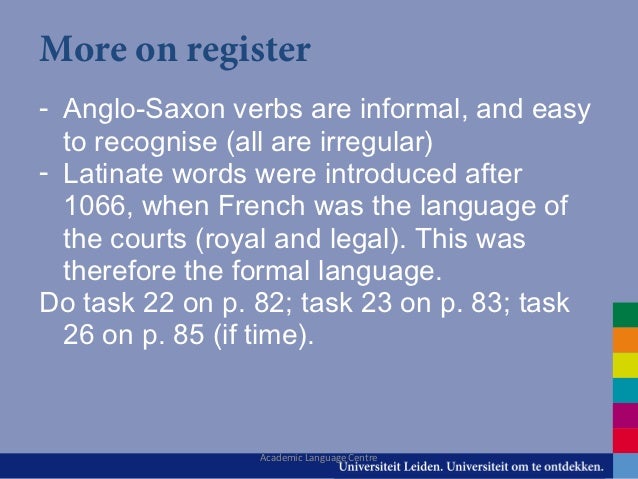 More on register

- Anglo-Saxon verbs are informal, and easy to recognise (all are irregular)
- Latinate words were introduced after 1066, when French was the language of the courts (royal and legal). This was therefore the formal language.

Do task 22 on p. 82; task 23 on p. 83; task 26 on p. 85 (if time).

Academic Language Centre

Universiteit Leiden. Universiteit om te ontdekken.